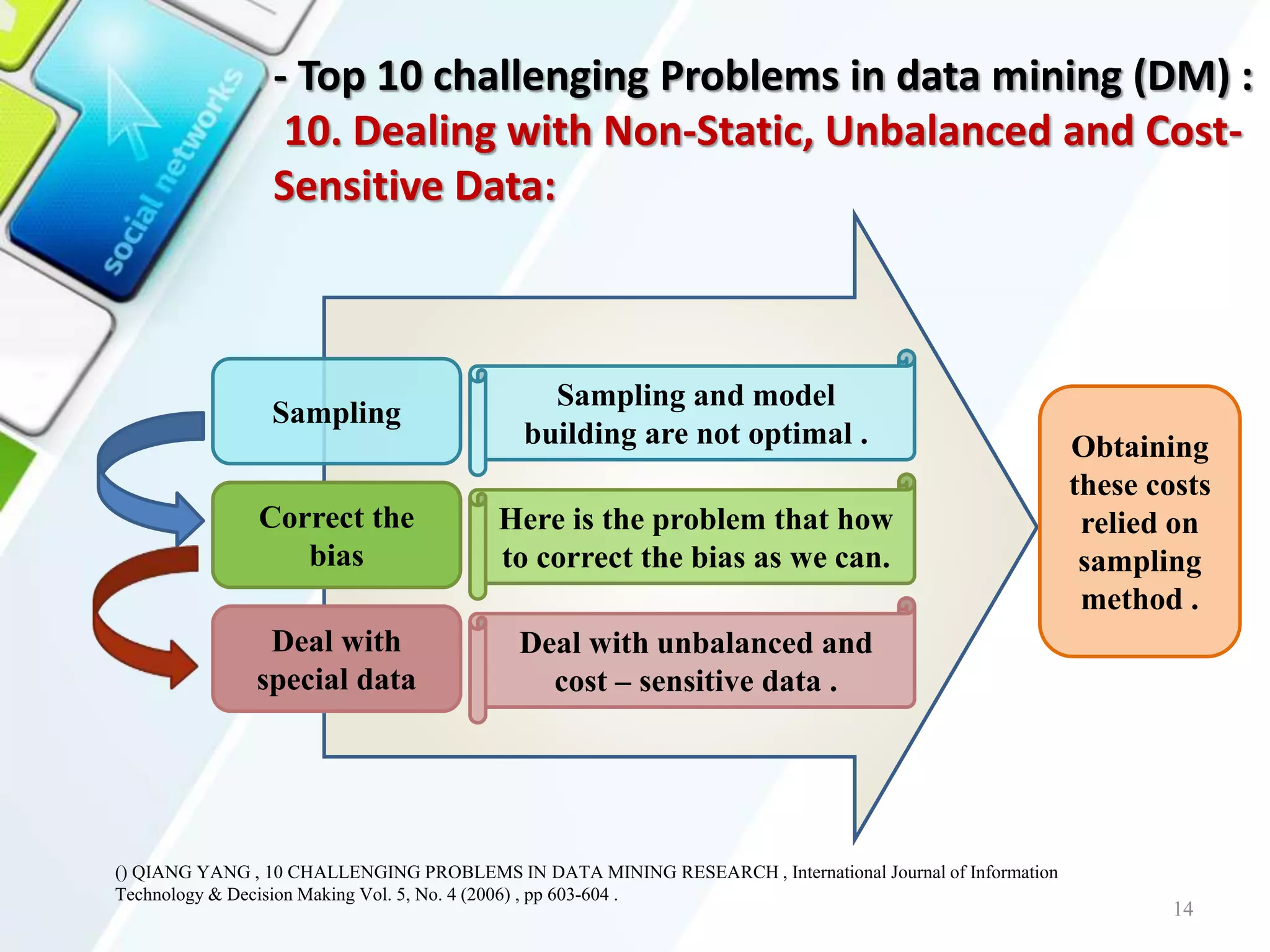 social networks

- Top 10 challenging Problems in data mining (DM) :

10. Dealing with Non-Static, Unbalanced and Cost-Sensitive Data:

Sampling

Sampling and model building are not optimal .

Correct the bias

Here is the problem that how to correct the bias as we can.

Deal with special data

Deal with unbalanced and cost – sensitive data .

Obtaining these costs relied on sampling method .

() QIANG YANG , 10 CHALLENGING PROBLEMS IN DATA MINING RESEARCH , International Journal of Information Technology & Decision Making Vol. 5, No. 4 (2006) , pp 603-604 .

14